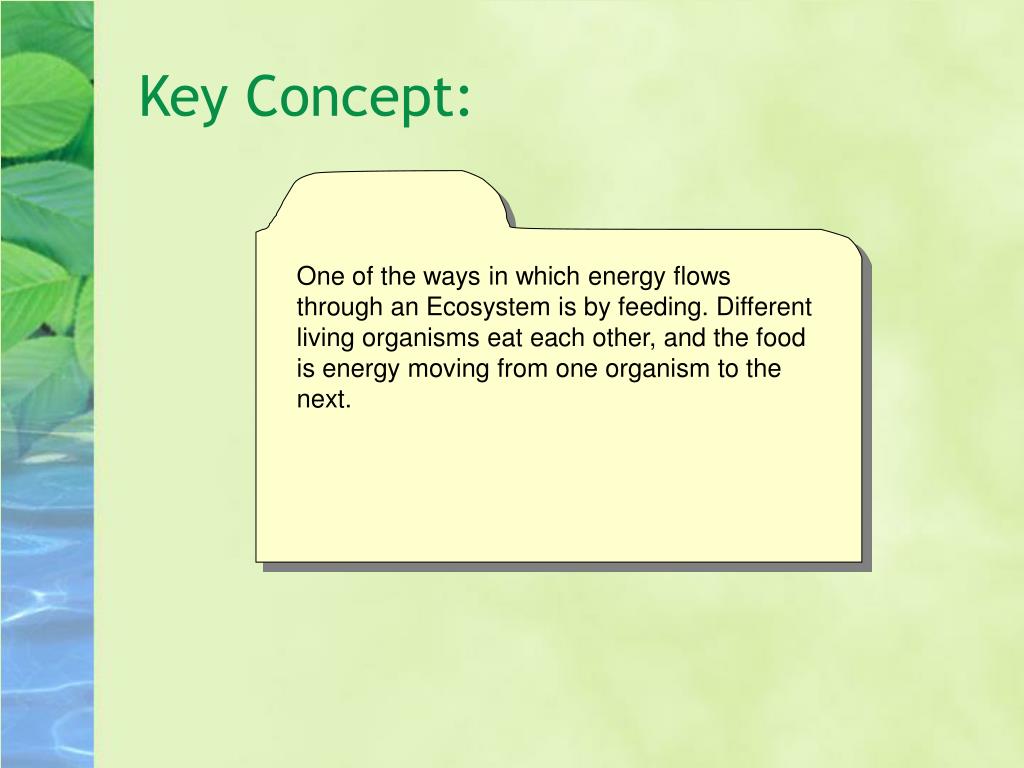 Key Concept:

One of the ways in which energy flows through an Ecosystem is by feeding. Different living organisms eat each other, and the food is energy moving from one organism to the next.